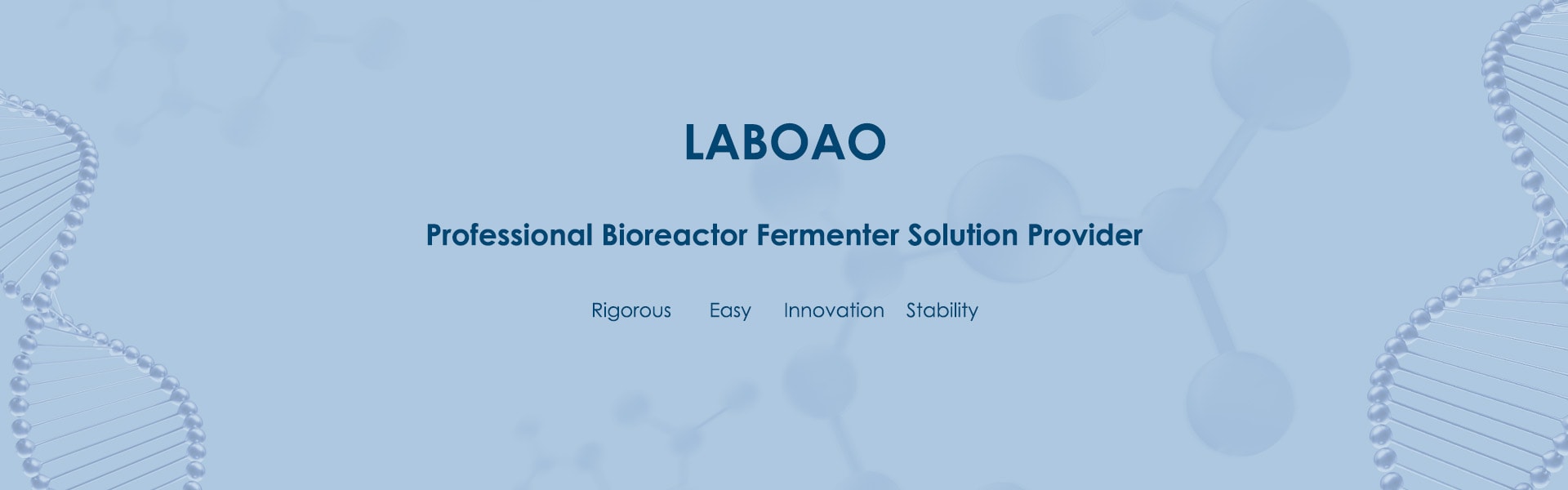 LABOAO

Professional Bioreactor Fermenter Solution Provider

Rigorous Easy Innovation Stability